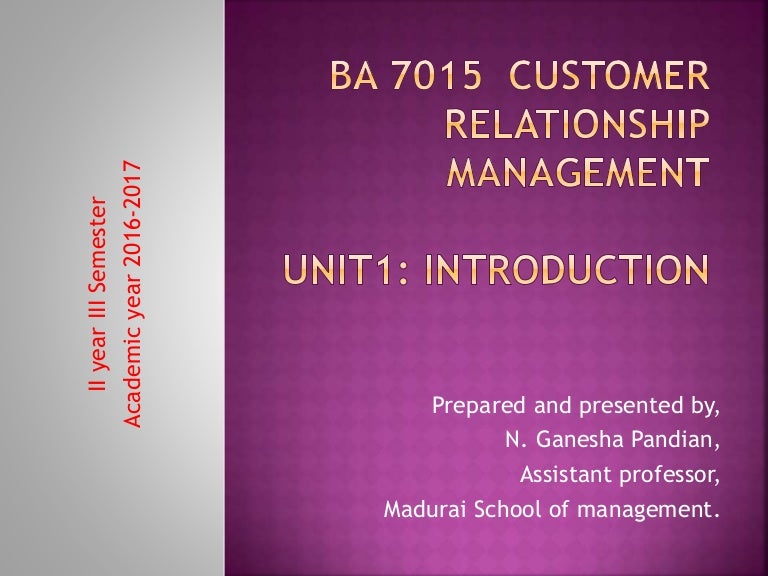 II year III Semester
Academic year 2016-2017

BA 7015 CUSTOMER RELATIONSHIP MANAGEMENT

UNIT1: INTRODUCTION

Prepared and presented by,
N. Ganesha Pandian,
Assistant professor,
Madurai School of management.